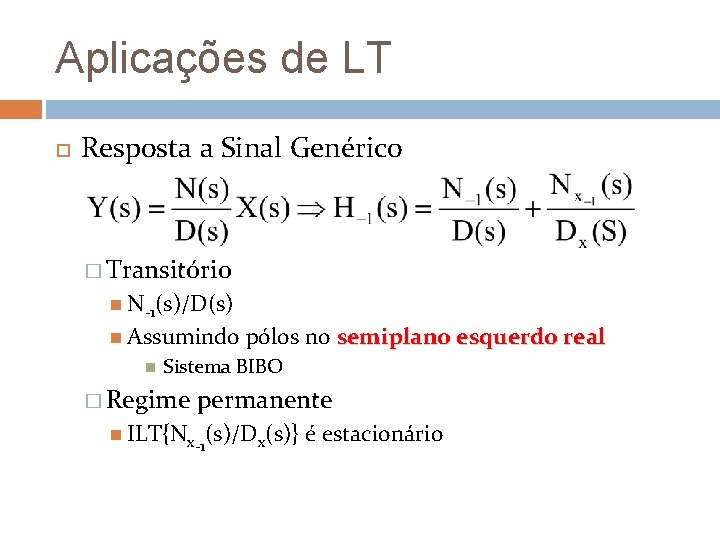 Aplicações de LT

Resposta a Sinal Genérico

$Y(s) = \frac{N(s)}{D(s)} X(s) \Rightarrow H_{-1}(s) = \frac{N_{-1}(s)}{D(s)} + \frac{N_{x_{-1}}(s)}{D_x(S)}$

Transitório

$N_{-1}(s)/D(s)$

Assumindo pólos no semiplano esquerdo real

Sistema BIBO

Regime permanente

ILT$\{N_{x_{-1}}(s)/D_x(s)\}$ é estacionário